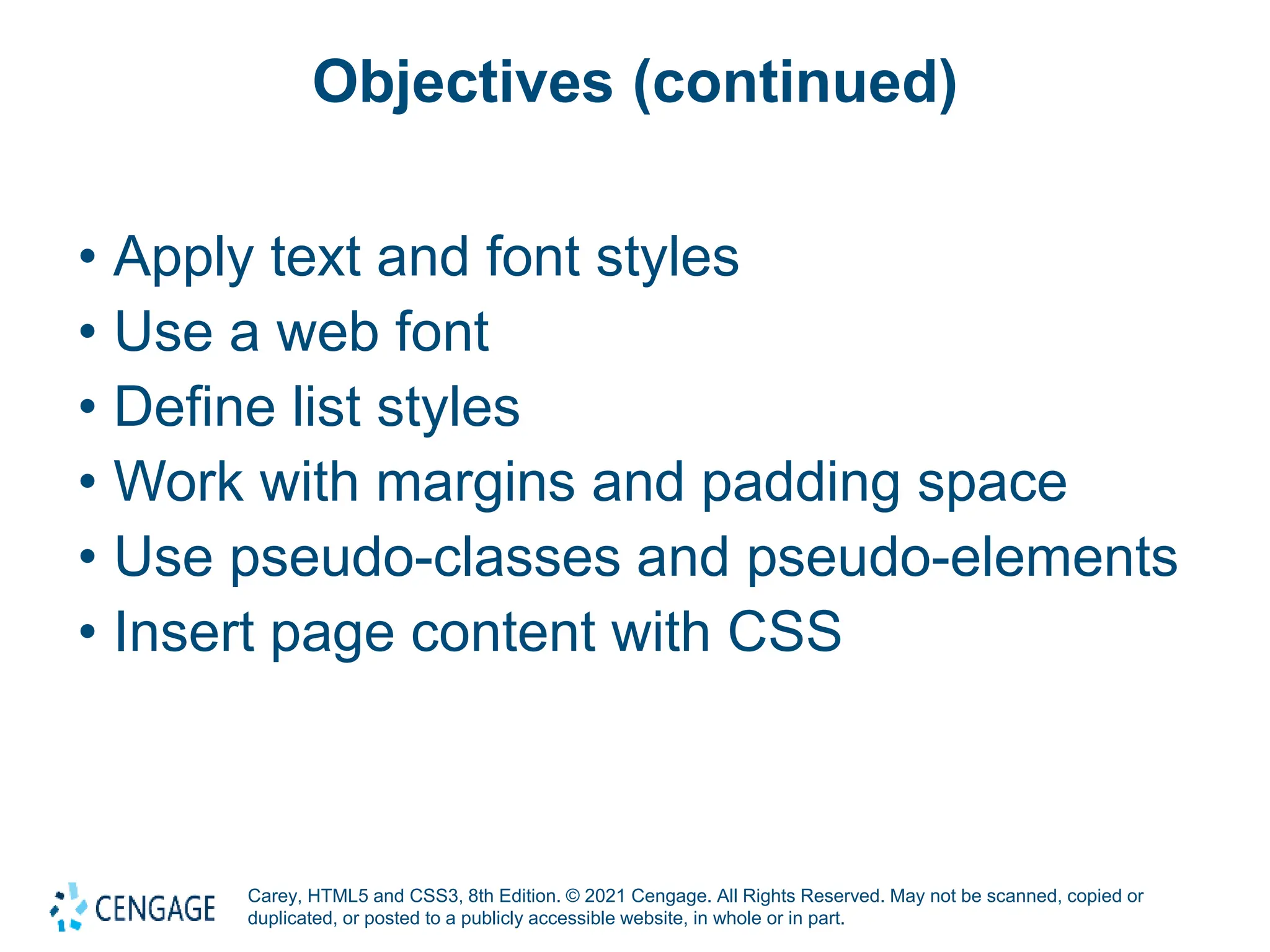 Objectives (continued)

• Apply text and font styles
• Use a web font
• Define list styles
• Work with margins and padding space
• Use pseudo-classes and pseudo-elements
• Insert page content with CSS

CENGAGE

Carey, HTML5 and CSS3, 8th Edition. © 2021 Cengage. All Rights Reserved. May not be scanned, copied or duplicated, or posted to a publicly accessible website, in whole or in part.